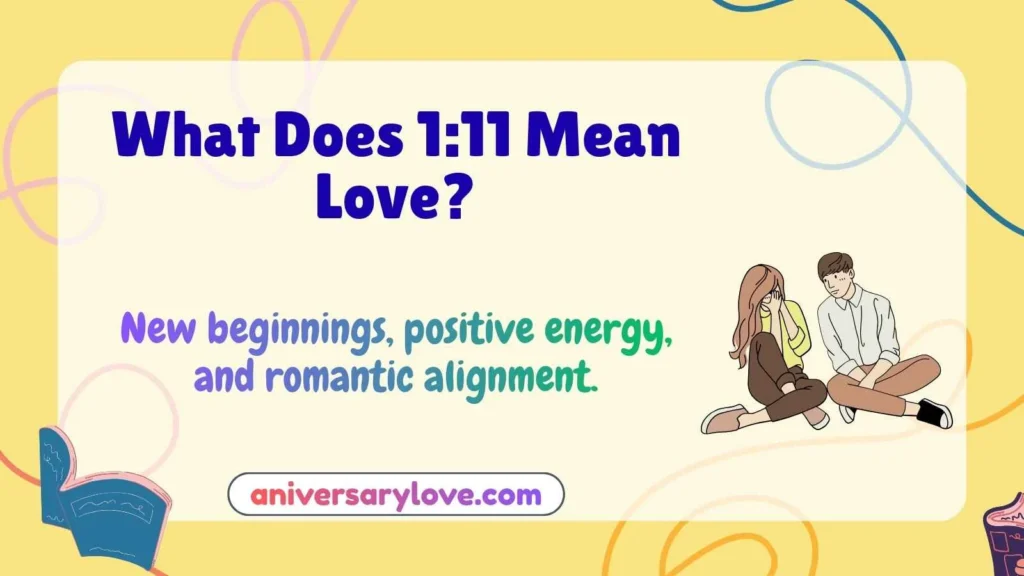 What Does 1:11 Mean Love?

New beginnings, positive energy, and romantic alignment.

aniversarylove.com